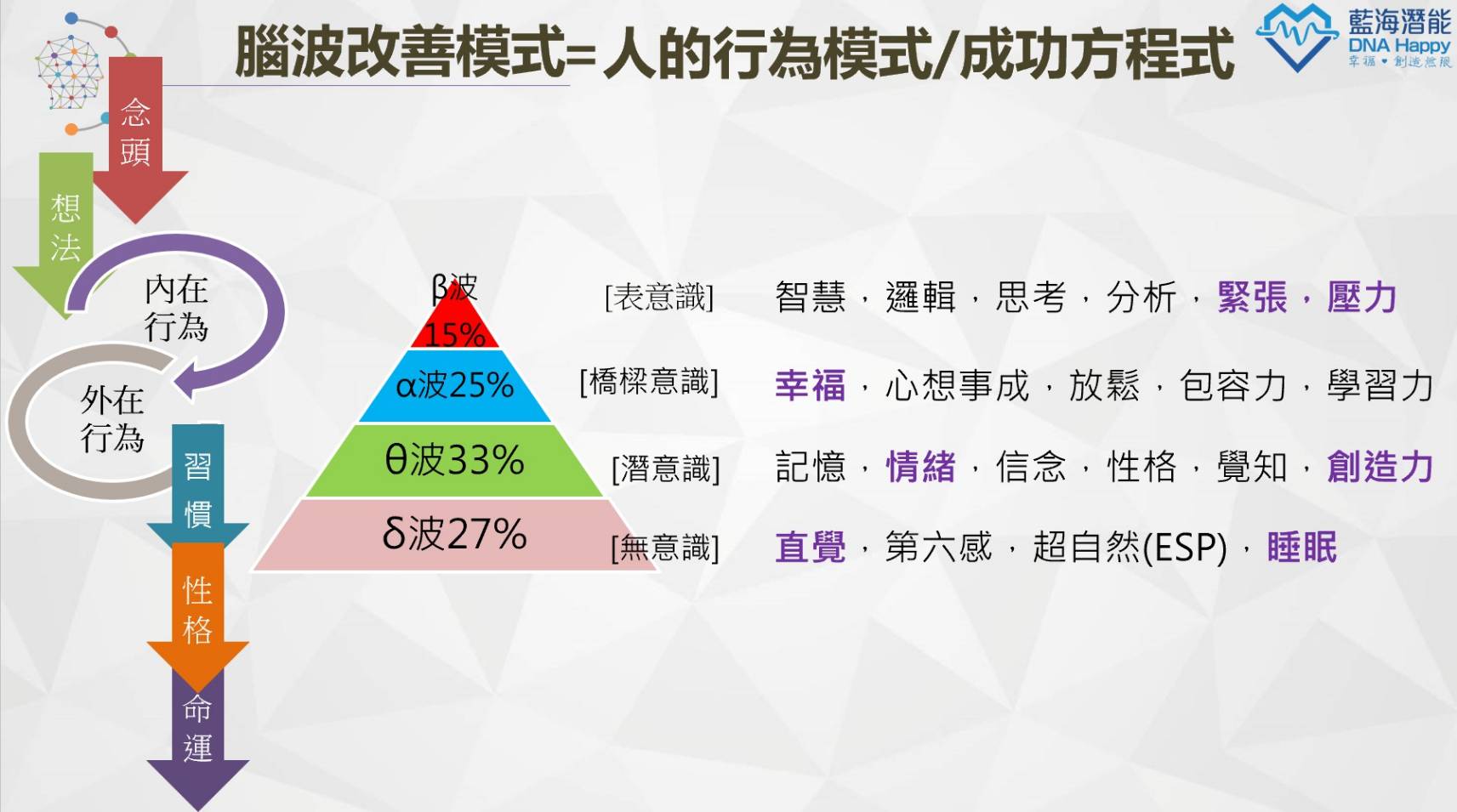 腦波改善模式=人的行為模式/成功方程式

藍海潛能
DNA Happy
幸福 • 創造無限

念頭

想法

內在行為

外在行為

習慣

性格

命運

β波 15%

α波25%

θ波33%

δ波27%

[表意識] 智慧，邏輯，思考，分析，緊張，壓力

[橋樑意識] 幸福，心想事成，放鬆，包容力，學習力

[潛意識] 記憶，情緒，信念，性格，覺知，創造力

[無意識] 直覺，第六感，超自然(ESP)，睡眠